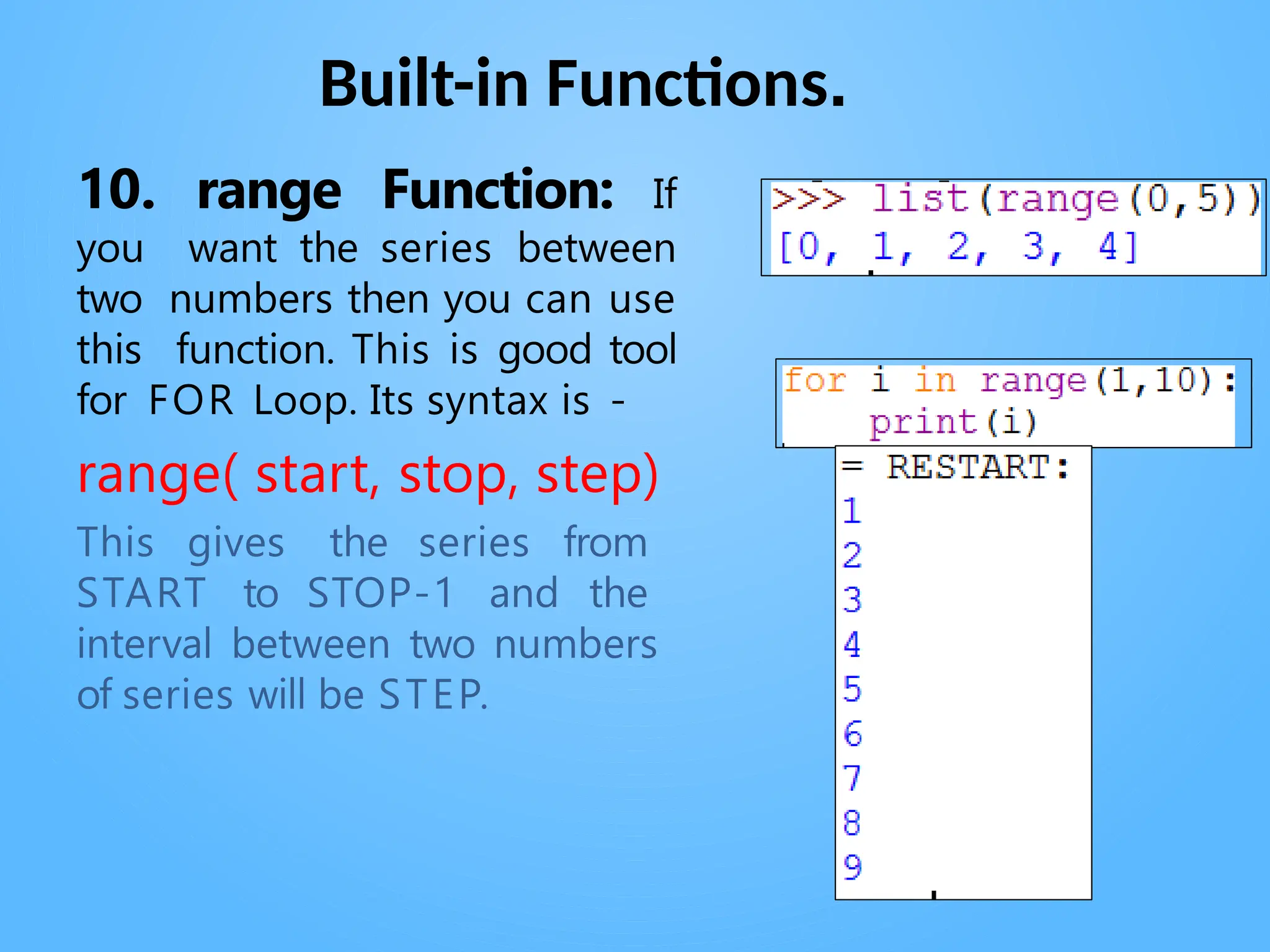 Built-in Functions.

10. range Function: If you want the series between two numbers then you can use this function. This is good tool for FOR Loop. Its syntax is -

range( start, stop, step)

This gives the series from START to STOP-1 and the interval between two numbers of series will be STEP.

>>> list(range(0,5))
[0, 1, 2, 3, 4]

for i in range(1,10):
    print(i)

= RESTART:
1
2
3
4
5
6
7
8
9